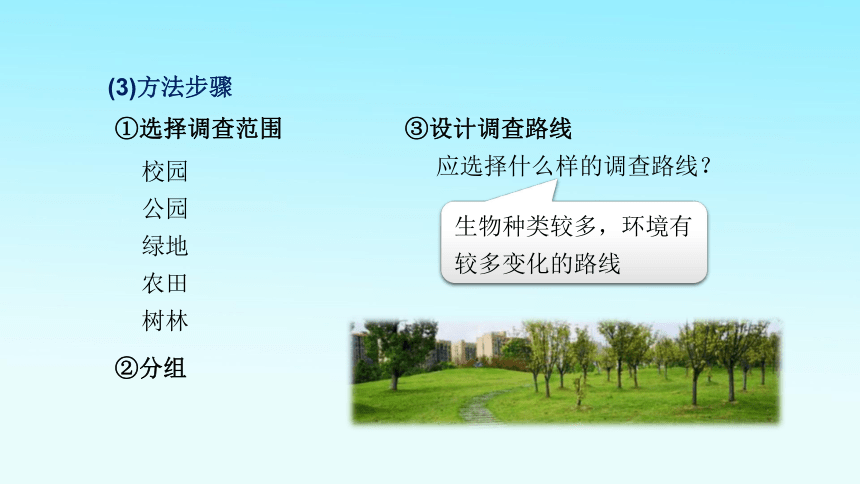 (3)方法步骤

①选择调查范围

校园

公园

绿地

农田

树林

②分组

③设计调查路线

应选择什么样的调查路线？

生物种类较多，环境有较多变化的路线